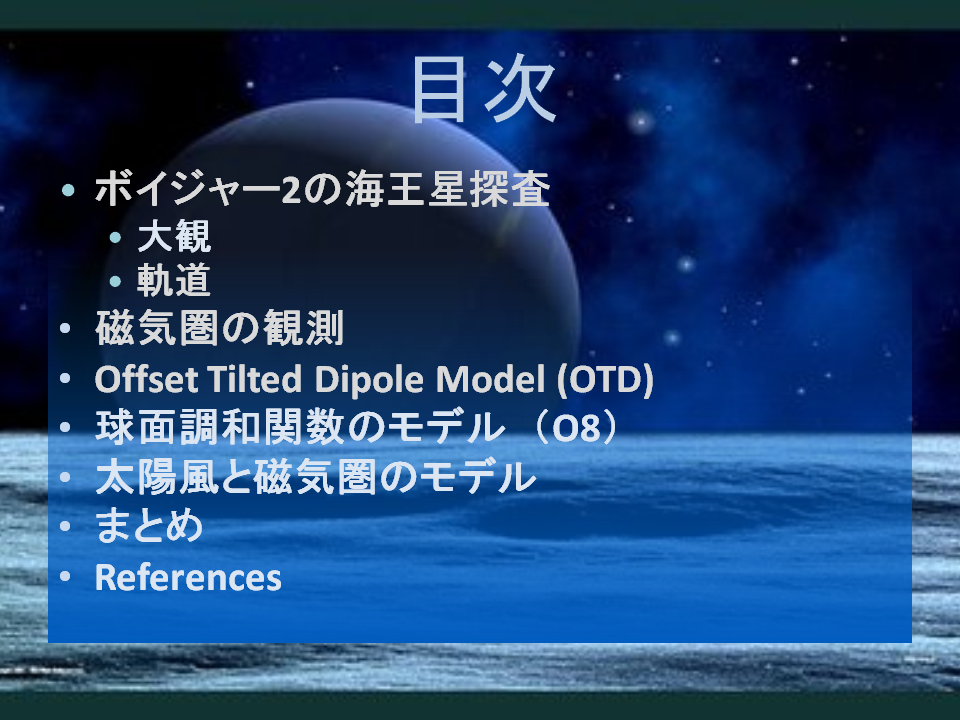 目次

• ボイジャー2の海王星探査
  • 大観
  • 軌道
• 磁気圏の観測
• Offset Tilted Dipole Model (OTD)
• 球面調和関数のモデル（O8）
• 太陽風と磁気圏のモデル
• まとめ
• References